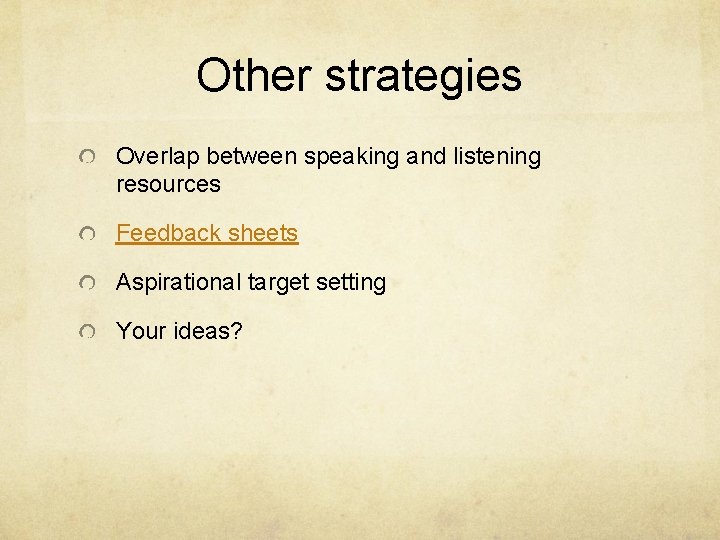 Other strategies

Overlap between speaking and listening resources

Feedback sheets

Aspirational target setting

Your ideas?